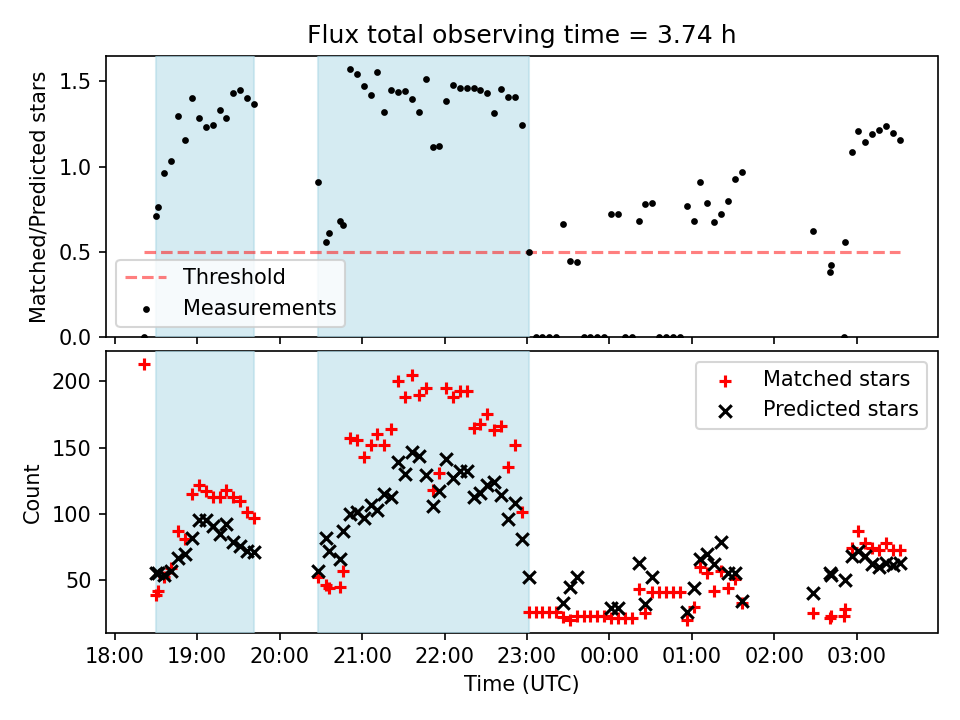 Flux total observing time = 3.74 h

Matched/Predicted stars

1.5
1.0
0.5
0.0

Threshold
Measurements

Count

200
150
100
50

Matched stars
Predicted stars

18:00 19:00 20:00 21:00 22:00 23:00 00:00 01:00 02:00 03:00

Time (UTC)